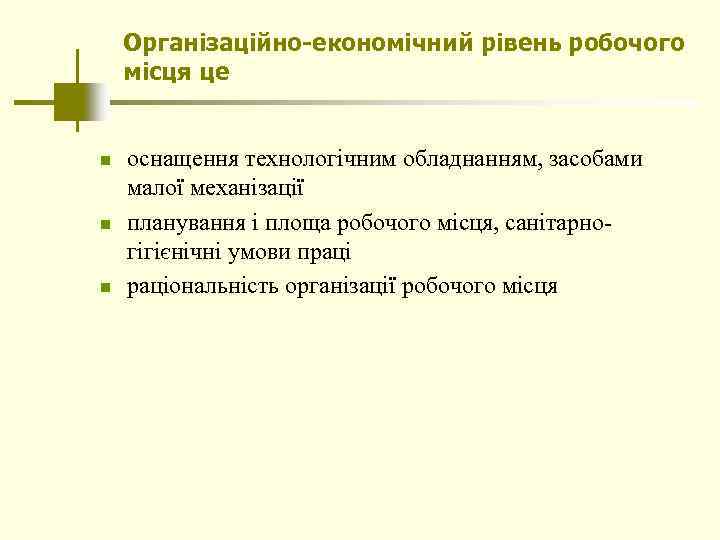 Організаційно-економічний рівень робочого місця це

- оснащення технологічним обладнанням, засобами малої механізації
- планування і площа робочого місця, санітарно-гігієнічні умови праці
- раціональність організації робочого місця